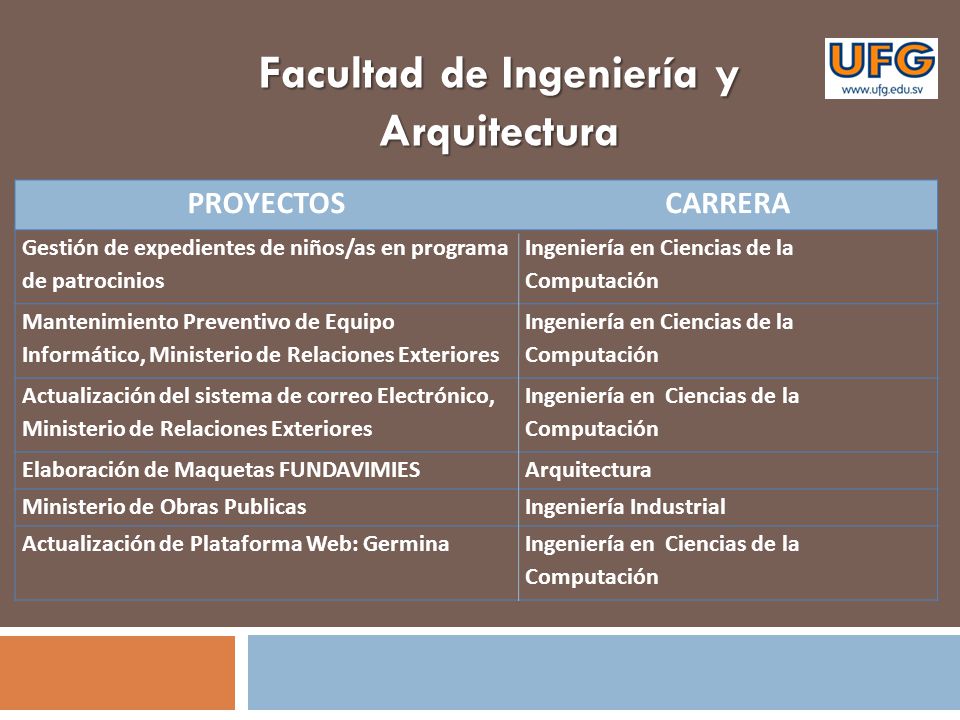 Facultad de Ingeniería y Arquitectura

UFG
www.ufg.edu.sv

| PROYECTOS | CARRERA |
|---|---|
| Gestión de expedientes de niños/as en programa de patrocinios | Ingeniería en Ciencias de la Computación |
| Mantenimiento Preventivo de Equipo Informático, Ministerio de Relaciones Exteriores | Ingeniería en Ciencias de la Computación |
| Actualización del sistema de correo Electrónico, Ministerio de Relaciones Exteriores | Ingeniería en Ciencias de la Computación |
| Elaboración de Maquetas FUNDAVIMIES | Arquitectura |
| Ministerio de Obras Publicas | Ingeniería Industrial |
| Actualización de Plataforma Web: Germina | Ingeniería en Ciencias de la Computación |